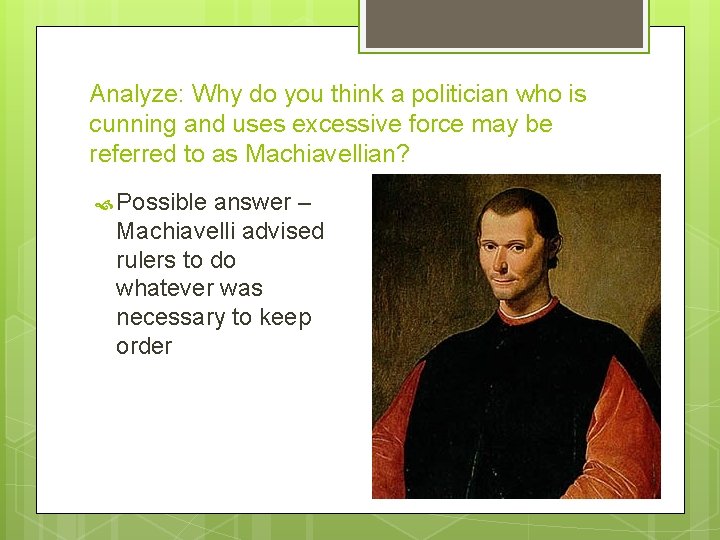 Analyze: Why do you think a politician who is cunning and uses excessive force may be referred to as Machiavellian?

Possible answer – Machiavelli advised rulers to do whatever was necessary to keep order